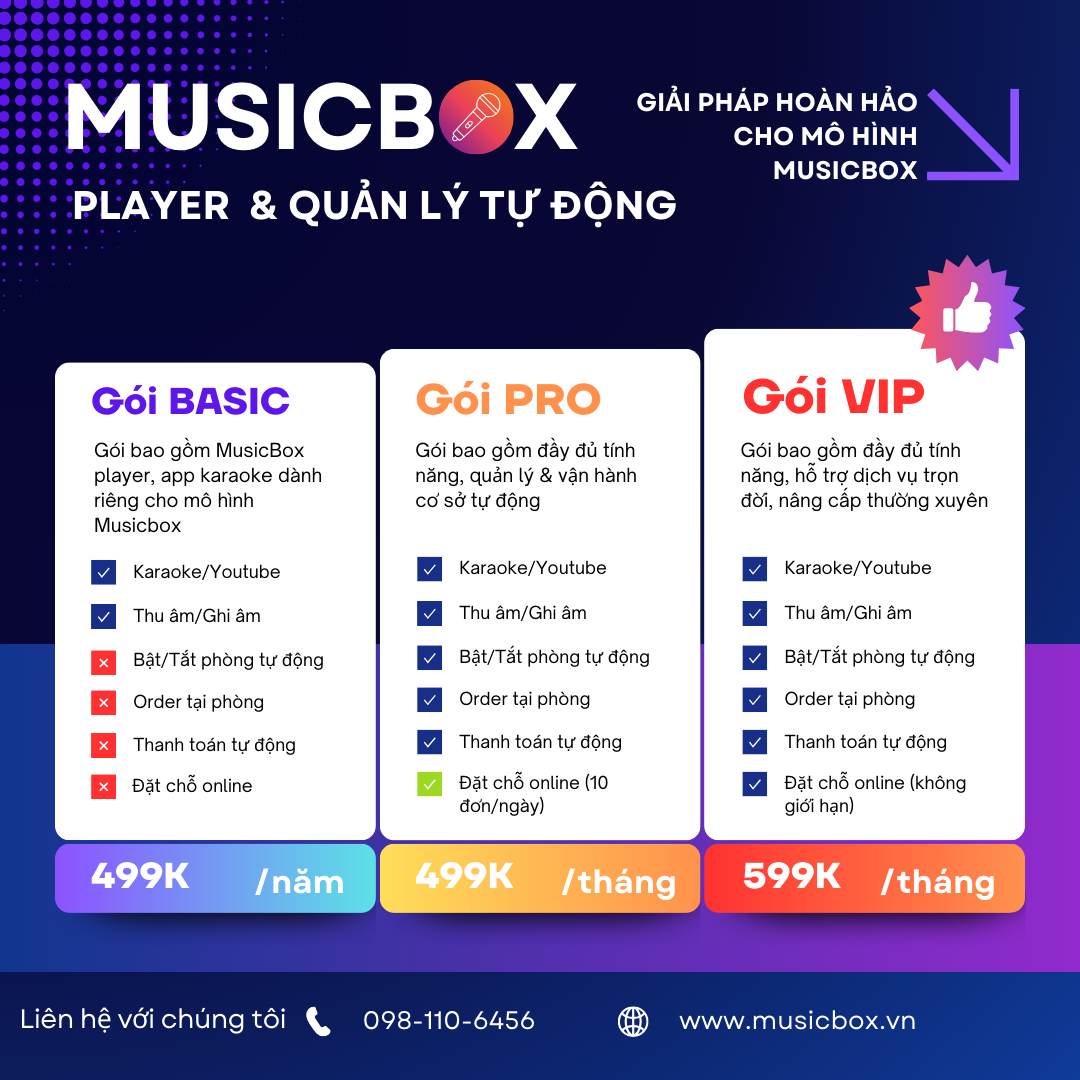 MUSICBOX

PLAYER & QUẢN LÝ TỰ ĐỘNG

GIẢI PHÁP HOÀN HẢO CHO MÔ HÌNH MUSICBOX

Gói BASIC

Gói bao gồm MusicBox player, app karaoke dành riêng cho mô hình Musicbox

Karaoke/Youtube
Thu âm/Ghi âm
Bật/Tắt phòng tự động
Order tại phòng
Thanh toán tự động
Đặt chỗ online

499K /năm

Gói PRO

Gói bao gồm đầy đủ tính năng, quản lý & vận hành cơ sở tự động

Karaoke/Youtube
Thu âm/Ghi âm
Bật/Tắt phòng tự động
Order tại phòng
Thanh toán tự động
Đặt chỗ online (10 đơn/ngày)

499K /tháng

Gói VIP

Gói bao gồm đầy đủ tính năng, hỗ trợ dịch vụ trọn đời, nâng cấp thường xuyên

Karaoke/Youtube
Thu âm/Ghi âm
Bật/Tắt phòng tự động
Order tại phòng
Thanh toán tự động
Đặt chỗ online (không giới hạn)

599K /tháng

Liên hệ với chúng tôi 098-110-6456 www.musicbox.vn